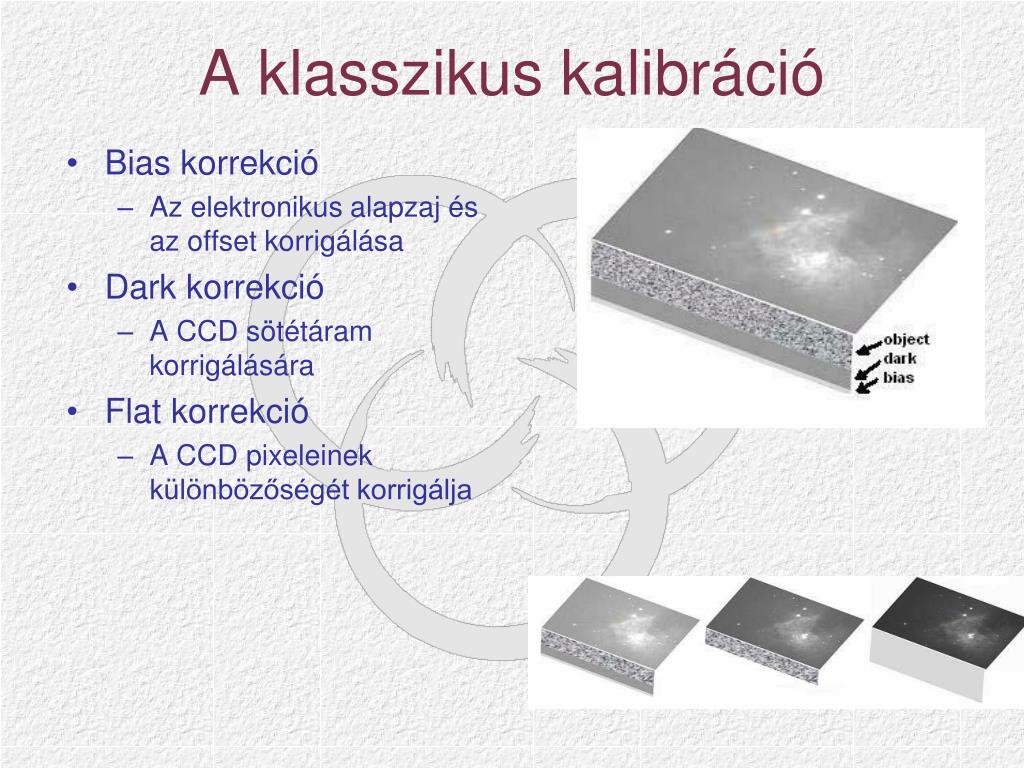 A klasszikus kalibráció

• Bias korrekció
  – Az elektronikus alapzaj és az offset korrigálása
• Dark korrekció
  – A CCD sötétáram korrigálására
• Flat korrekció
  – A CCD pixeleinek különbözőségét korrigálja

object
dark
bias